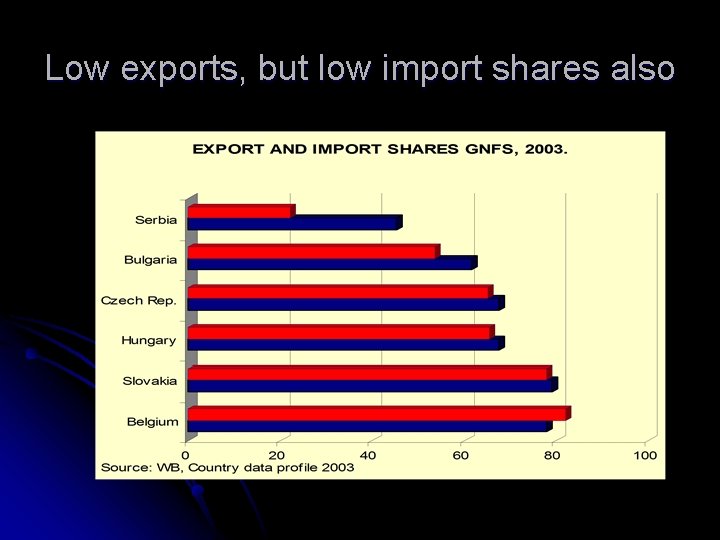 Low exports, but low import shares also

EXPORT AND IMPORT SHARES GNFS, 2003.

Serbia
Bulgaria
Czech Rep.
Hungary
Slovakia
Belgium

0
20
40
60
80
100

Source: WB, Country data profile 2003